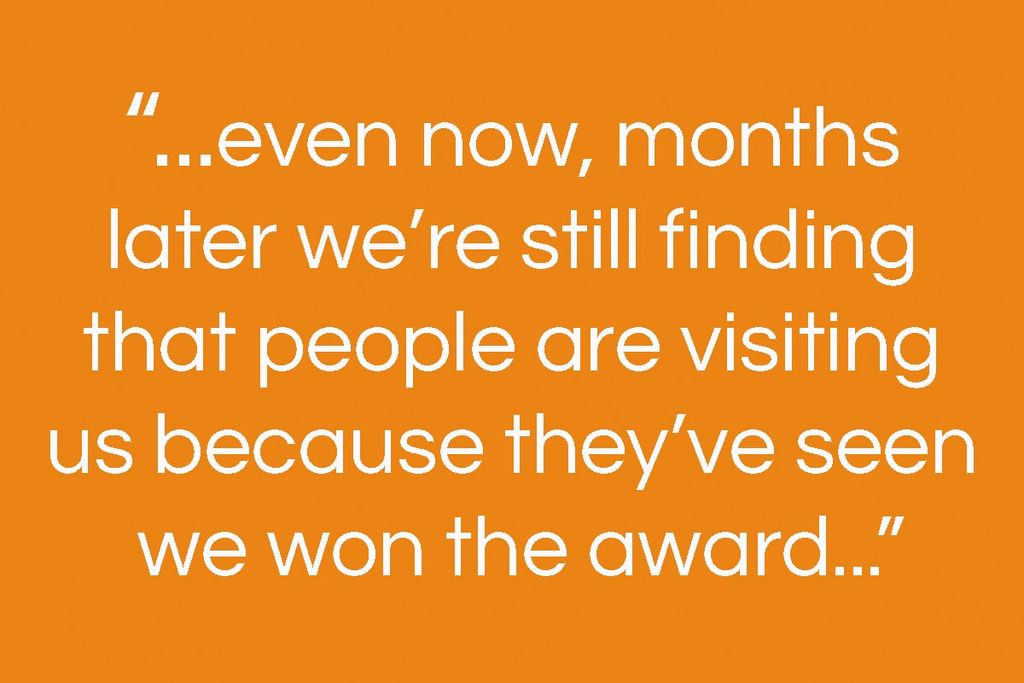 “...even now, months later we’re still finding that people are visiting us because they’ve seen we won the award...”